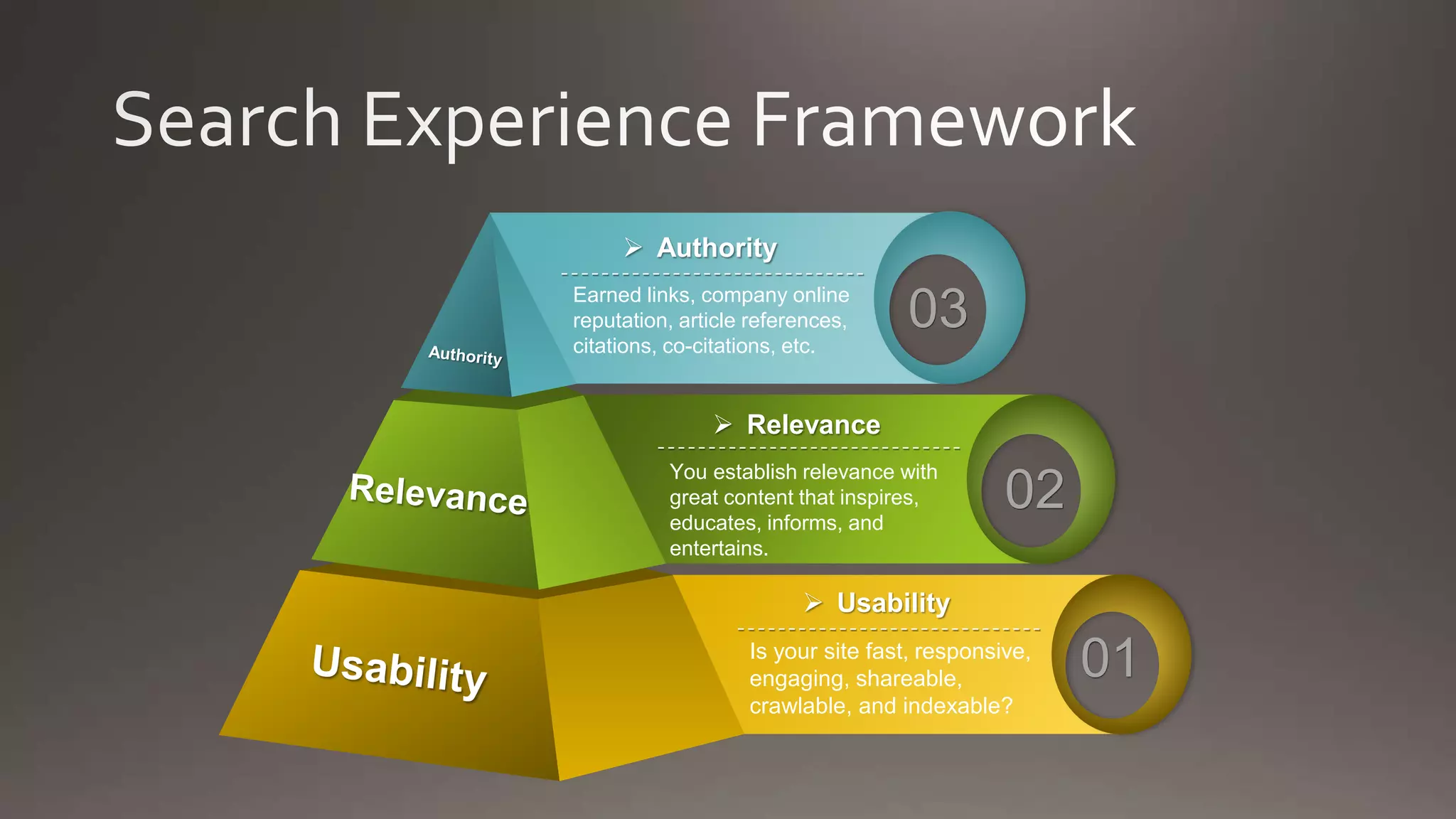 Search Experience Framework

Authority

➢ Authority

Earned links, company online reputation, article references, citations, co-citations, etc.

03

Relevance

➢ Relevance

You establish relevance with great content that inspires, educates, informs, and entertains.

02

Usability

➢ Usability

Is your site fast, responsive, engaging, shareable, crawlable, and indexable?

01